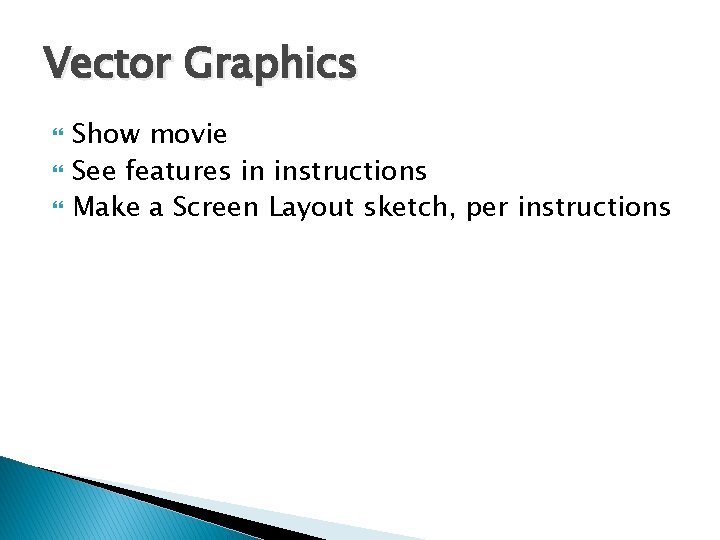 Vector Graphics

- Show movie
- See features in instructions
- Make a Screen Layout sketch, per instructions